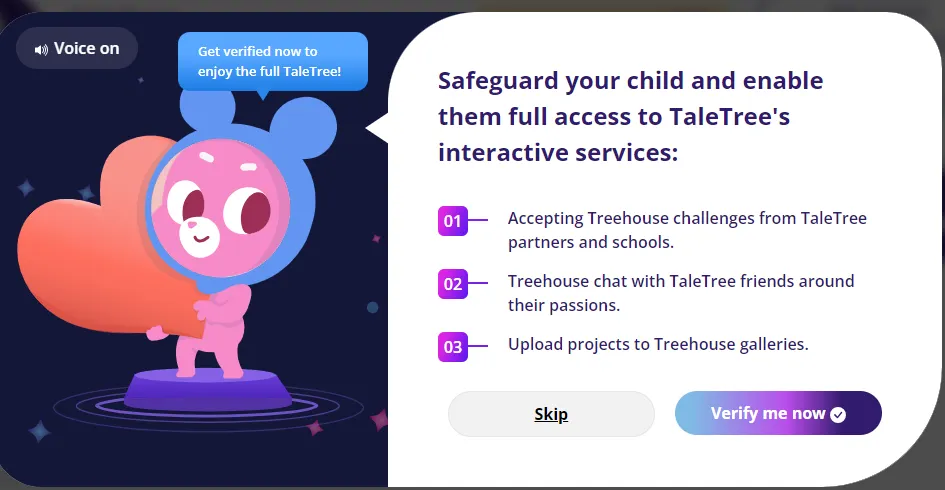 Voice on

Get verified now to enjoy the full TaleTree!

Safeguard your child and enable them full access to TaleTree's interactive services:

01 Accepting Treehouse challenges from TaleTree partners and schools.

02 Treehouse chat with TaleTree friends around their passions.

03 Upload projects to Treehouse galleries.

Skip

Verify me now